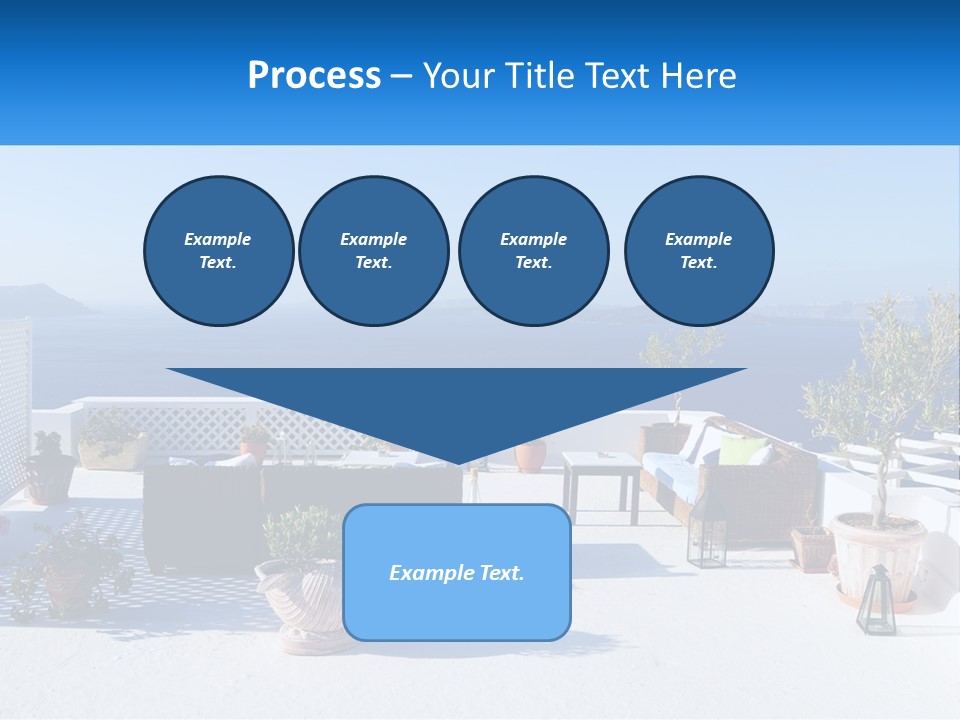 Process – Your Title Text Here

Example Text.

Example Text.

Example Text.

Example Text.

Example Text.